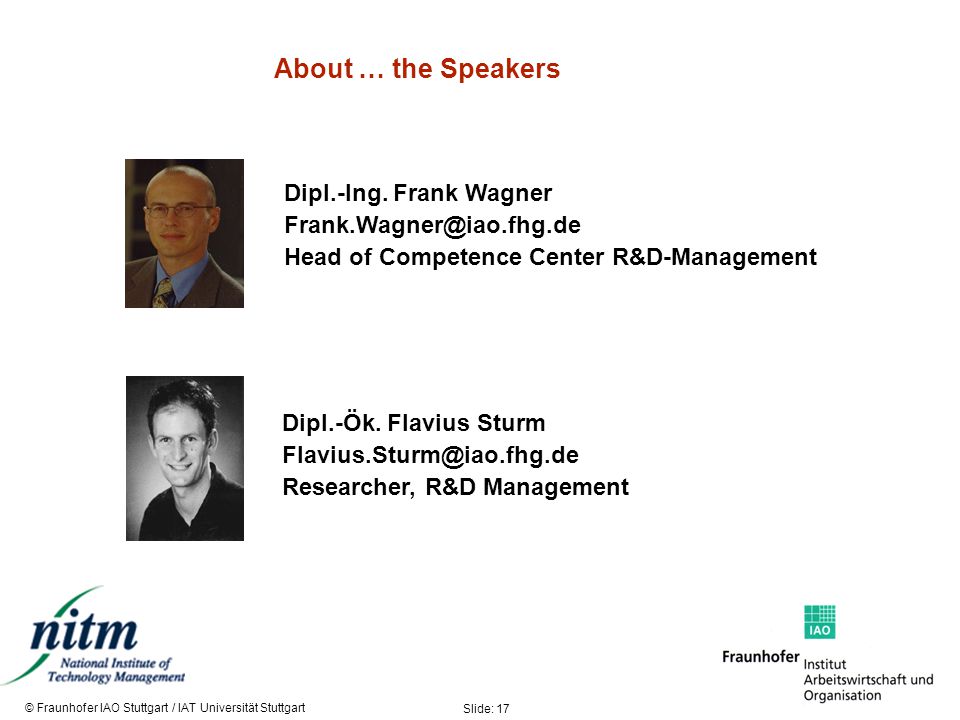 About … the Speakers

Dipl.-Ing. Frank Wagner
Frank.Wagner@iao.fhg.de
Head of Competence Center R&D-Management

Dipl.-Ök. Flavius Sturm
Flavius.Sturm@iao.fhg.de
Researcher, R&D Management

nitm
National Institute of Technology Management

IAO
Fraunhofer Institut Arbeitswirtschaft und Organisation

© Fraunhofer IAO Stuttgart / IAT Universität Stuttgart

Slide: 17